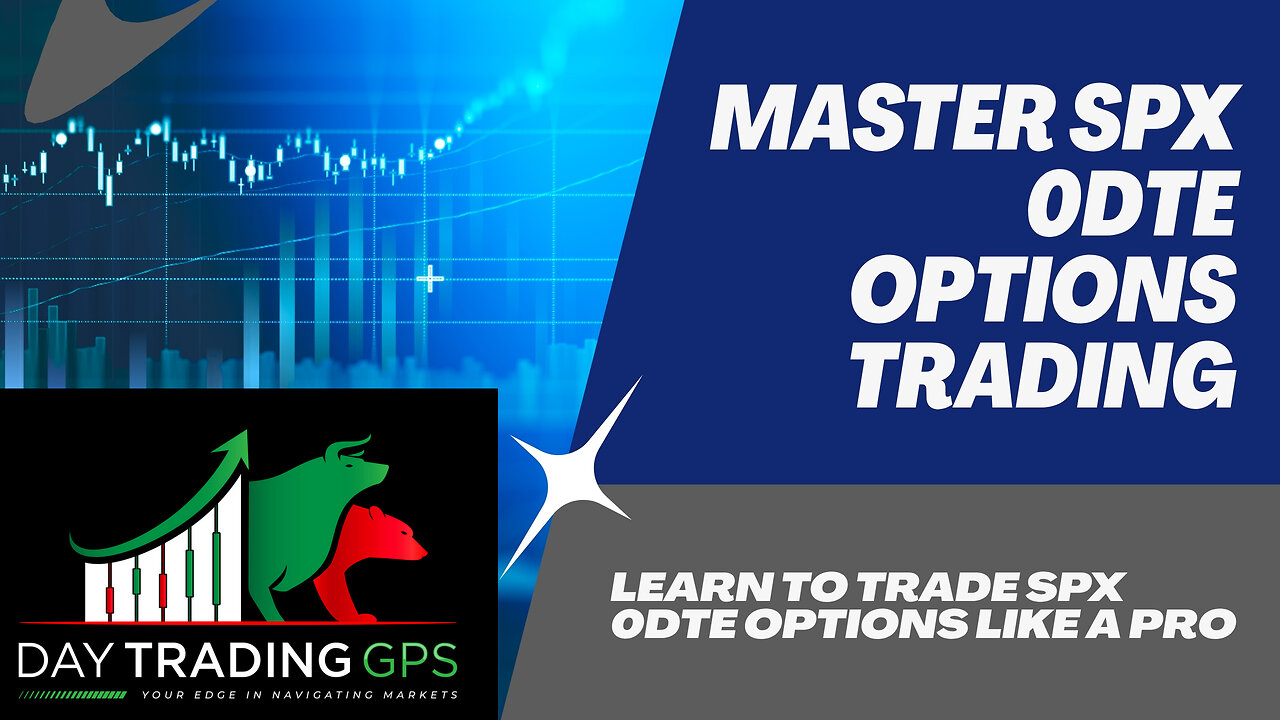 MASTER SPX 0DTE OPTIONS TRADING

LEARN TO TRADE SPX 0DTE OPTIONS LIKE A PRO

DAY TRADING GPS
YOUR EDGE IN NAVIGATING MARKETS